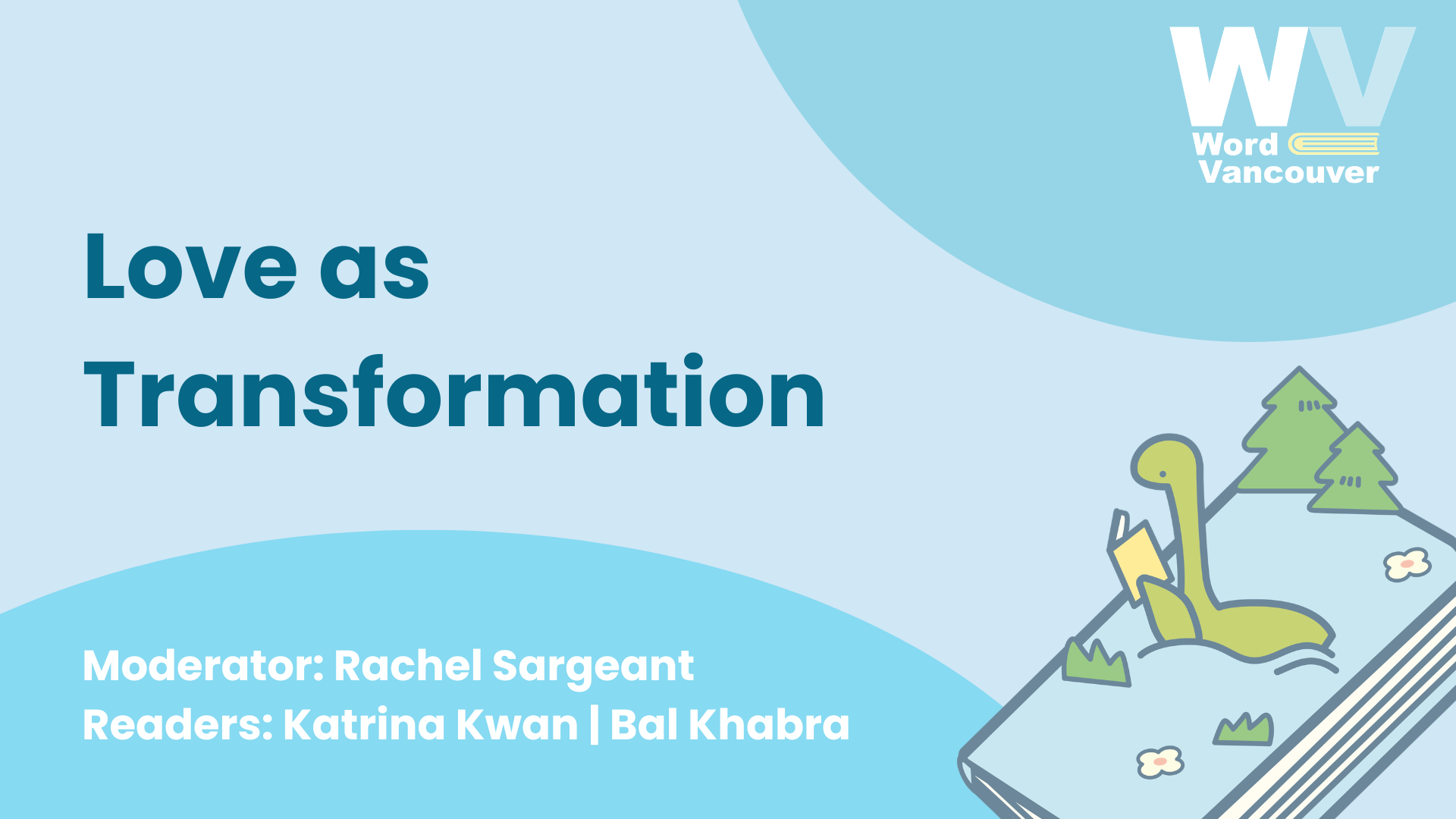 WV
Word
Vancouver

Love as Transformation

Moderator: Rachel Sargeant
Readers: Katrina Kwan | Bal Khabra